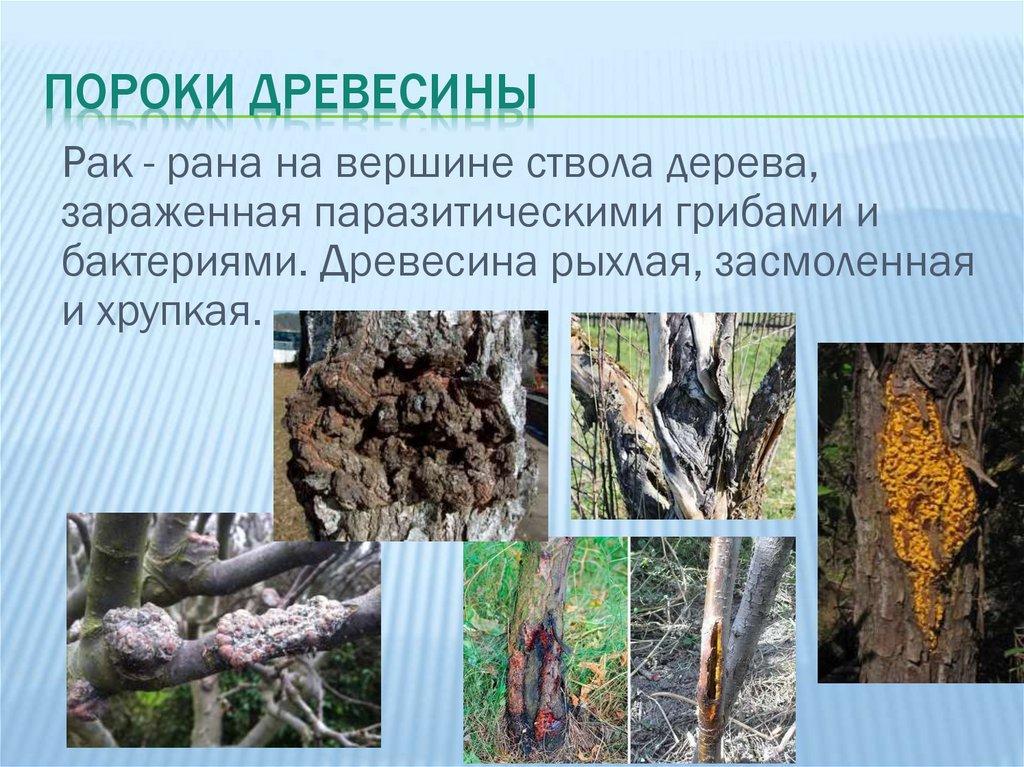 ПОРОКИ ДРЕВЕСИНЫ

Рак - рана на вершине ствола дерева, зараженная паразитическими грибами и бактериями. Древесина рыхлая, засмоленная и хрупкая.